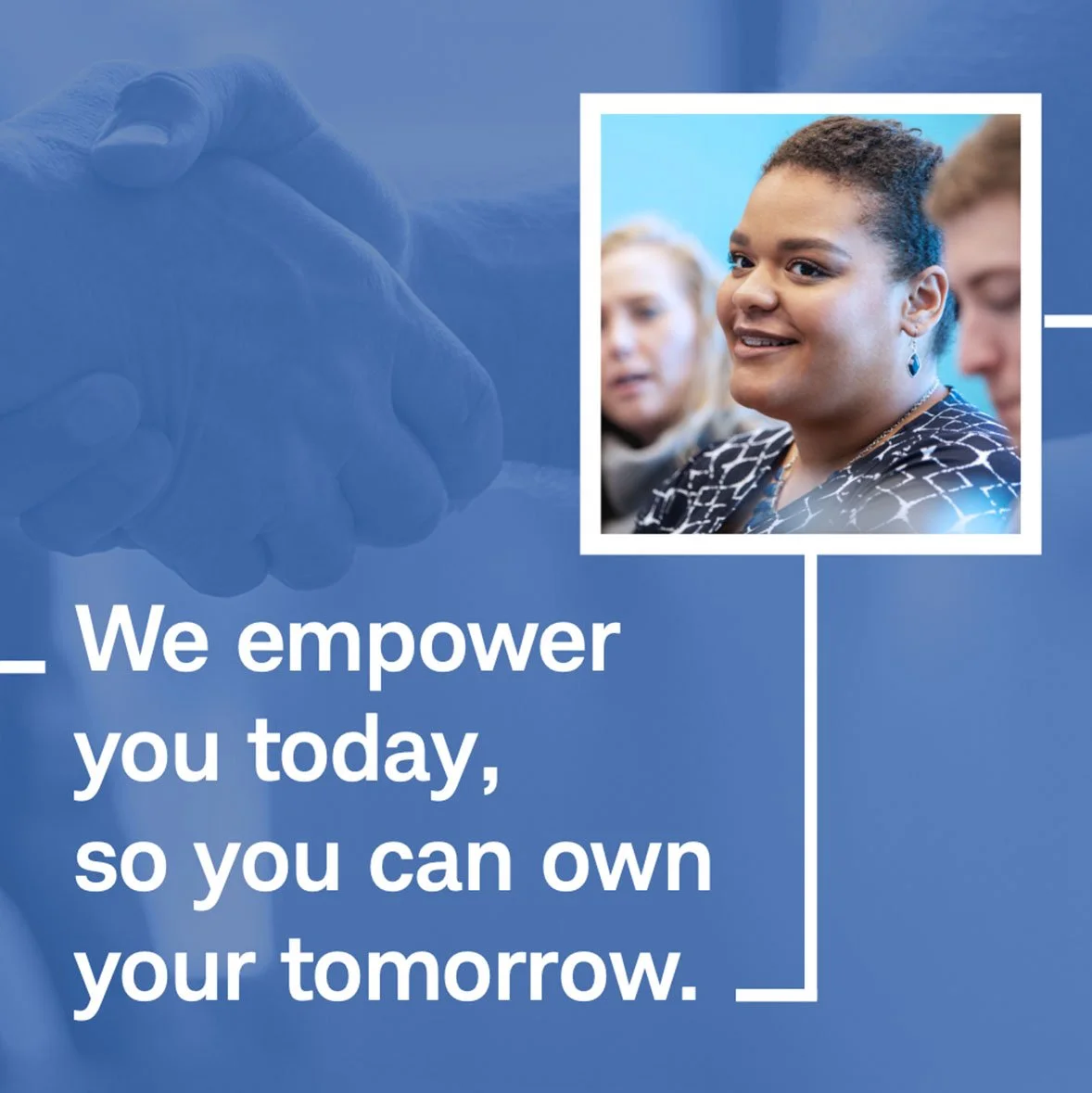 We empower you today, so you can own your tomorrow.